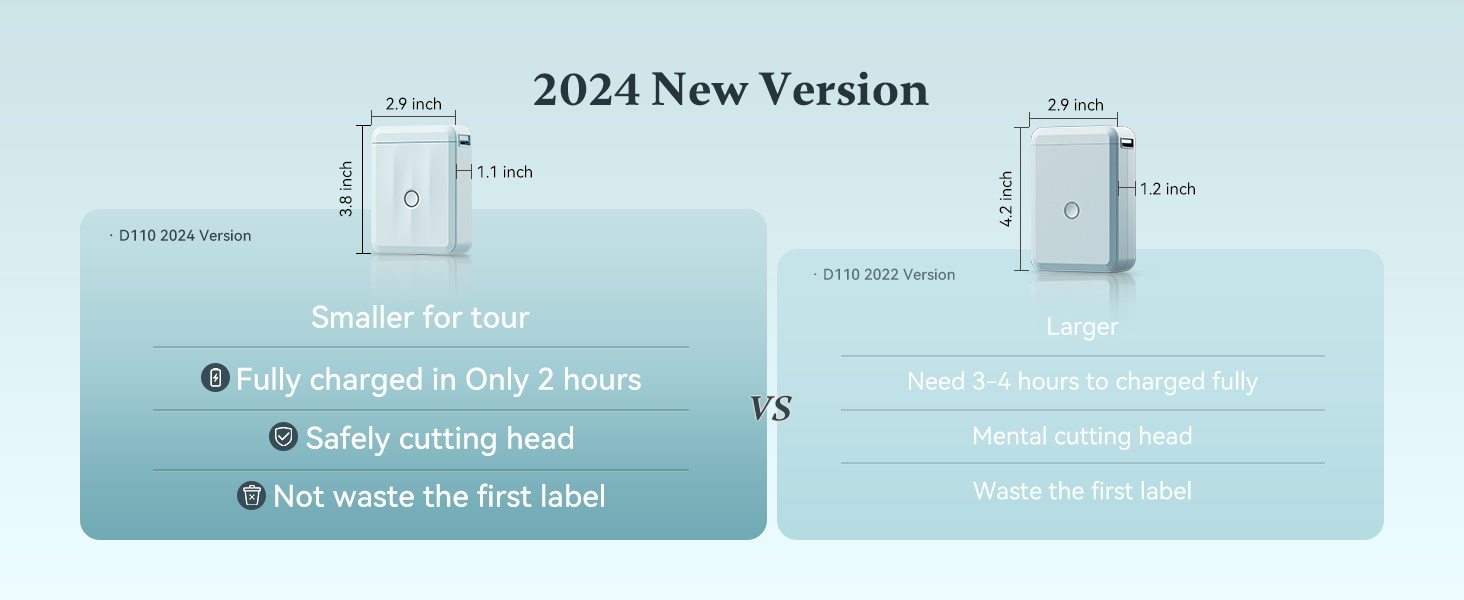 2024 New Version

2.9 inch
3.8 inch
1.1 inch

· D110 2024 Version

Smaller for tour

Fully charged in Only 2 hours

Safely cutting head

Not waste the first label

VS

2.9 inch
4.2 inch
1.2 inch

· D110 2022 Version

Larger

Need 3-4 hours to charged fully

Mental cutting head

Waste the first label